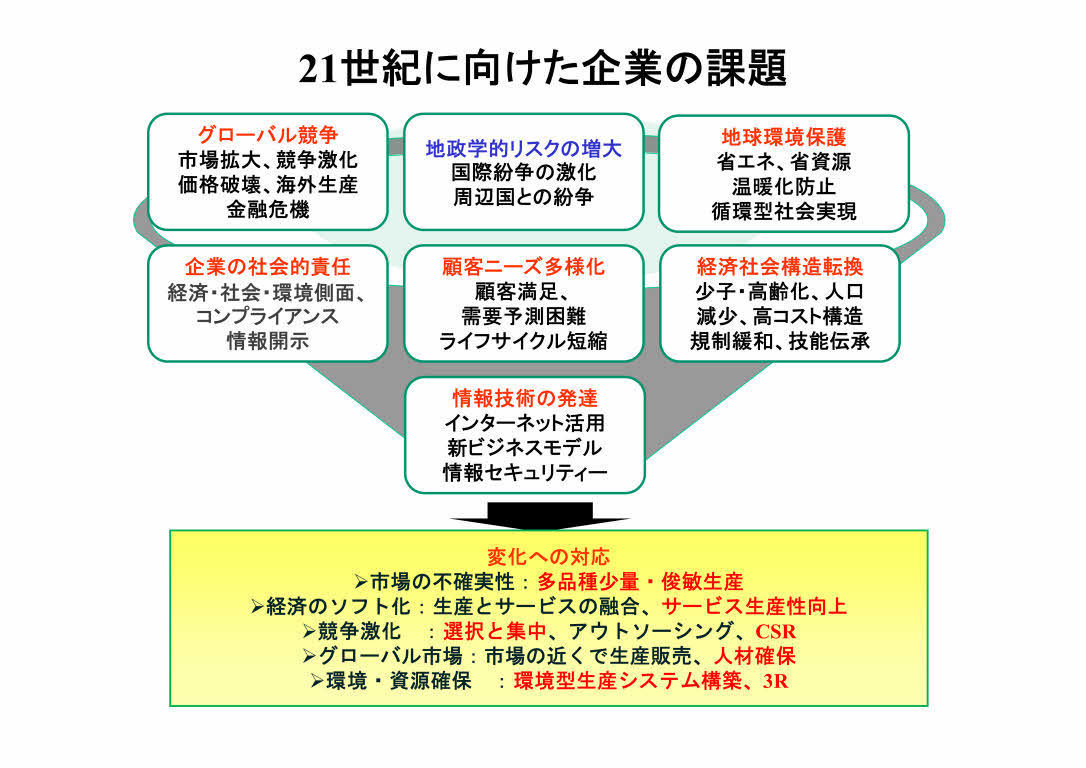 21世紀に向けた企業の課題

グローバル競争
市場拡大、競争激化
価格破壊、海外生産
金融危機

地政学的リスクの増大
国際紛争の激化
周辺国との紛争

地球環境保護
省エネ、省資源
温暖化防止
循環型社会実現

企業の社会的責任
経済・社会・環境側面、
コンプライアンス
情報開示

顧客ニーズ多様化
顧客満足、
需要予測困難
ライフサイクル短縮

経済社会構造転換
少子・高齢化、人口
減少、高コスト構造
規制緩和、技能伝承

情報技術の発達
インターネット活用
新ビジネスモデル
情報セキュリティー

変化への対応
➢市場の不確実性：多品種少量・俊敏生産
➢経済のソフト化：生産とサービスの融合、サービス生産性向上
➢競争激化　：選択と集中、アウトソーシング、CSR
➢グローバル市場：市場の近くで生産販売、人材確保
➢環境・資源確保　：環境型生産システム構築、3R